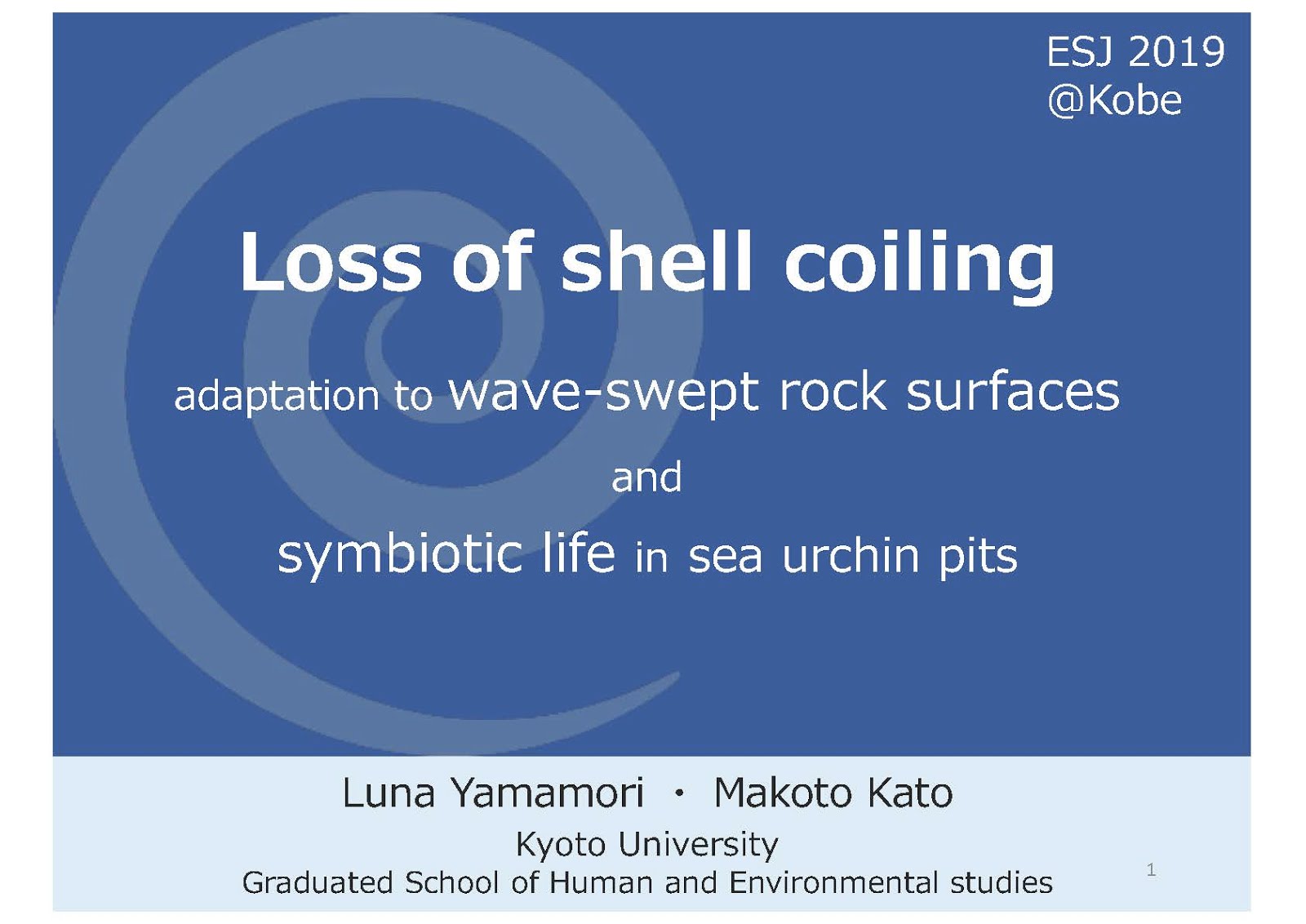 ESJ 2019
@Kobe

Loss of shell coiling

adaptation to wave-swept rock surfaces

and

symbiotic life in sea urchin pits

Luna Yamamori ・ Makoto Kato
Kyoto University
Graduated School of Human and Environmental studies

1